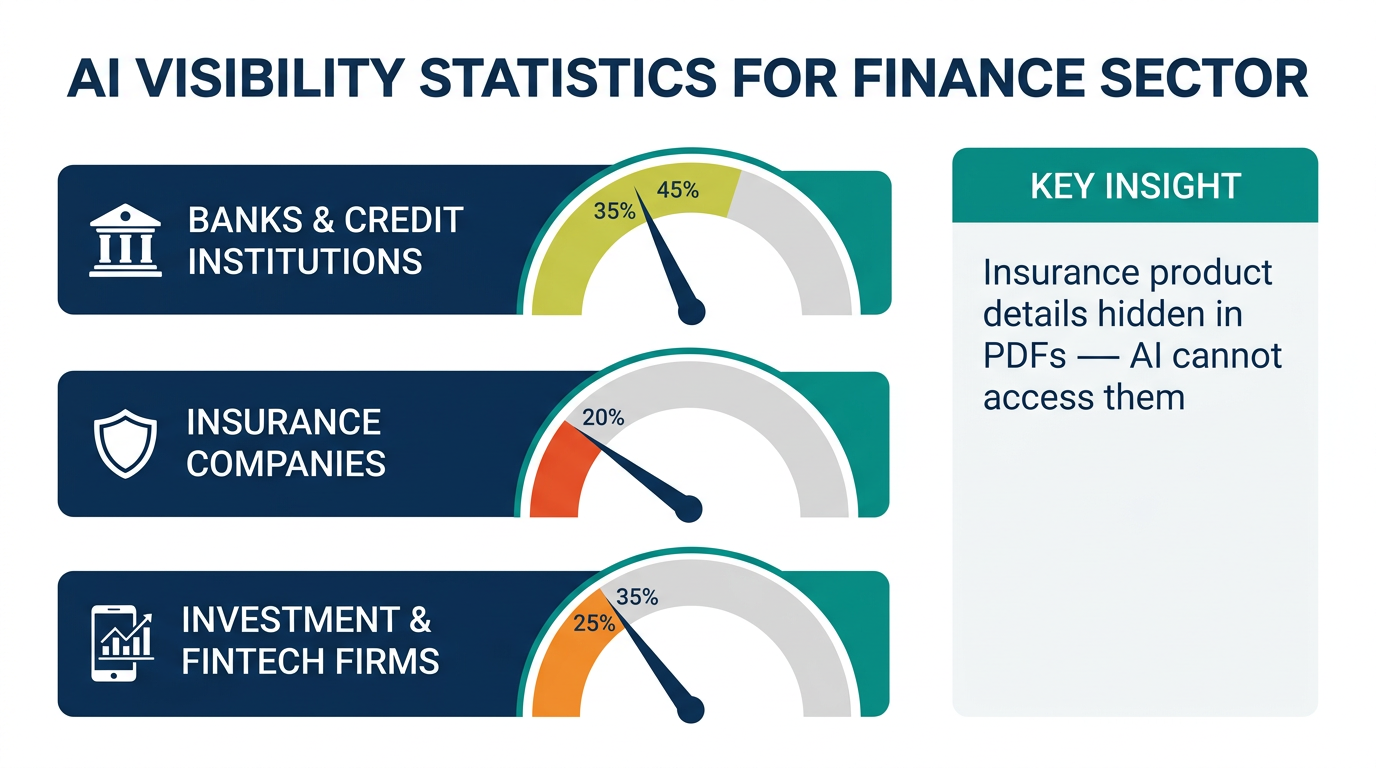 AI VISIBILITY STATISTICS FOR FINANCE SECTOR

BANKS & CREDIT INSTITUTIONS

35%

45%

INSURANCE COMPANIES

20%

INVESTMENT & FINTECH FIRMS

25%

35%

KEY INSIGHT

Insurance product details hidden in PDFs — AI cannot access them